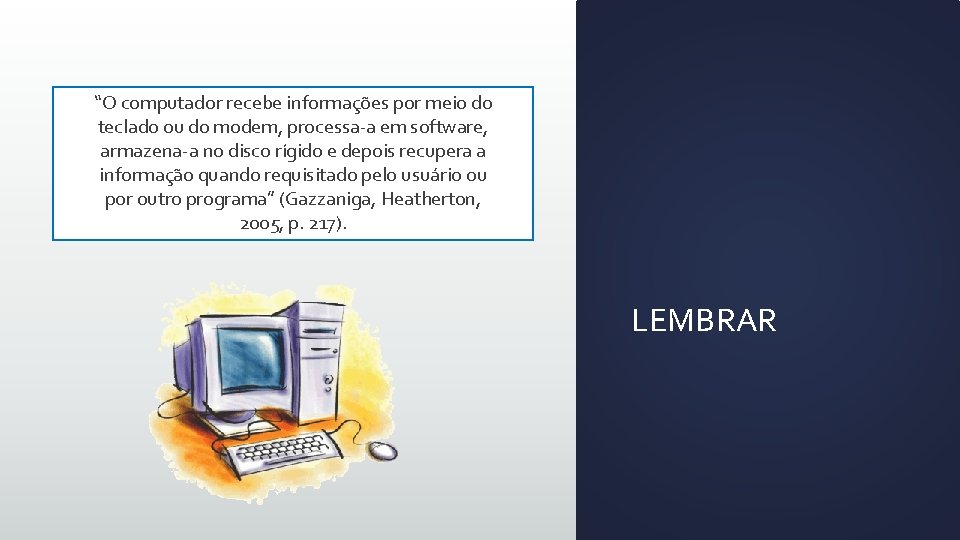 “O computador recebe informações por meio do teclado ou do modem, processa-a em software, armazena-a no disco rígido e depois recupera a informação quando requisitado pelo usuário ou por outro programa” (Gazzaniga, Heatherton, 2005, p. 217).

LEMBRAR